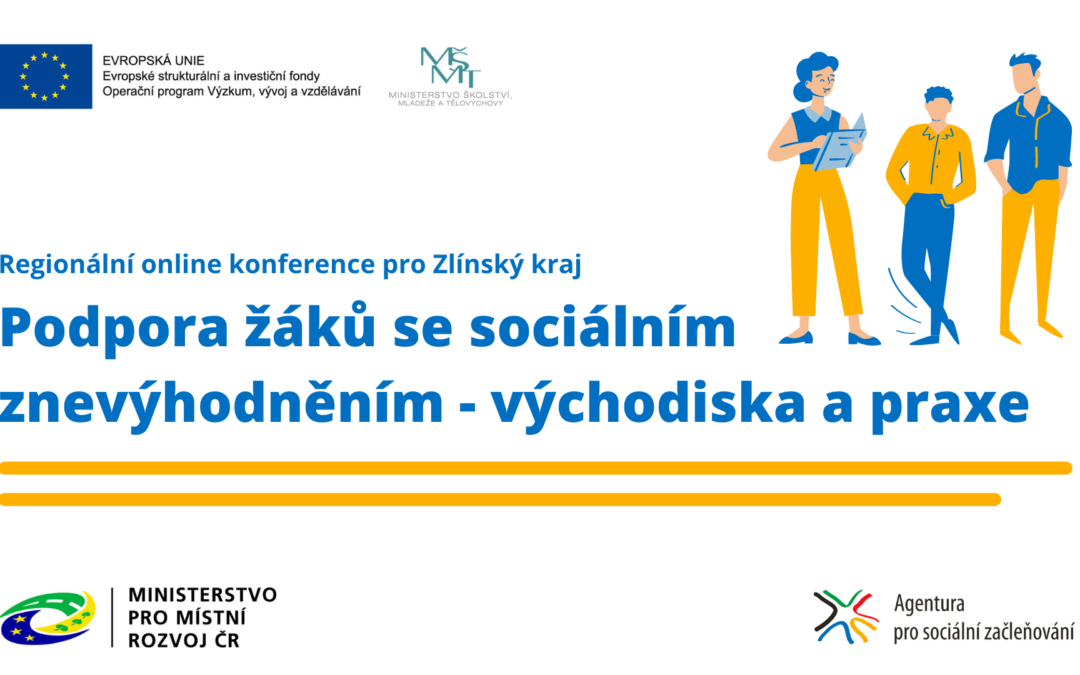 EVROPSKÁ UNIE
Evropské strukturální a investiční fondy
Operační program Výzkum, vývoj a vzdělávání

MŠMT
MINISTERSTVO ŠKOLSTVÍ, MLÁDEŽE A TĚLOVÝCHOVY

Regionální online konference pro Zlínský kraj

Podpora žáků se sociálním znevýhodněním - východiska a praxe

MINISTERSTVO PRO MÍSTNÍ ROZVOJ ČR

Agentura pro sociální začleňování